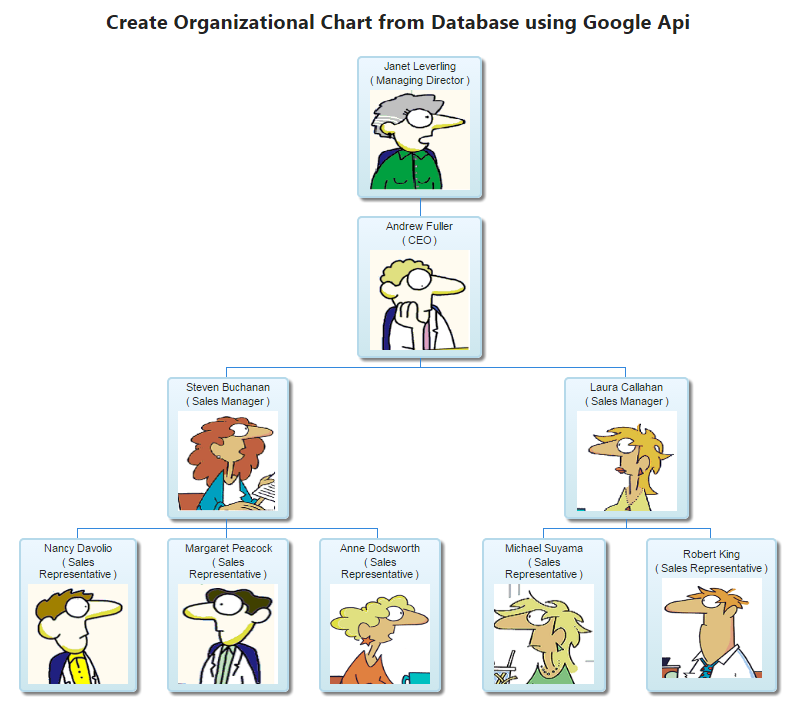 Create Organizational Chart from Database using Google Api

Janet Leverling
( Managing Director )

Andrew Fuller
( CEO )

Steven Buchanan
( Sales Manager )

Laura Callahan
( Sales Manager )

Nancy Davolio
( Sales Representative )

Margaret Peacock
( Sales Representative )

Anne Dodsworth
( Sales Representative )

Michael Suyama
( Sales Representative )

Robert King
( Sales Representative )